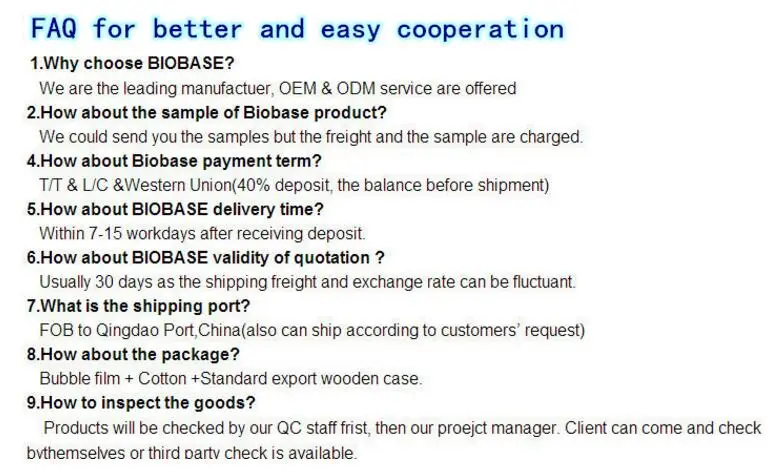 FAQ for better and easy cooperation

1.Why choose BIOBASE?

We are the leading manufactuer, OEM & ODM service are offered

2.How about the sample of Biobase product?

We could send you the samples but the freight and the sample are charged.

4.How about Biobase payment term?

T/T & L/C &Western Union(40% deposit, the balance before shipment)

5.How about BIOBASE delivery time?

Within 7-15 workdays after receiving deposit.

6.How about BIOBASE validity of quotation ?

Usually 30 days as the shipping freight and exchange rate can be fluctuant.

7.What is the shipping port?

FOB to Qingdao Port,China(also can ship according to customers' request)

8.How about the package?

Bubble film + Cotton +Standard export wooden case.

9.How to inspect the goods?

Products will be checked by our QC staff frist, then our proejct manager. Client can come and check bythemselves or third party check is available.